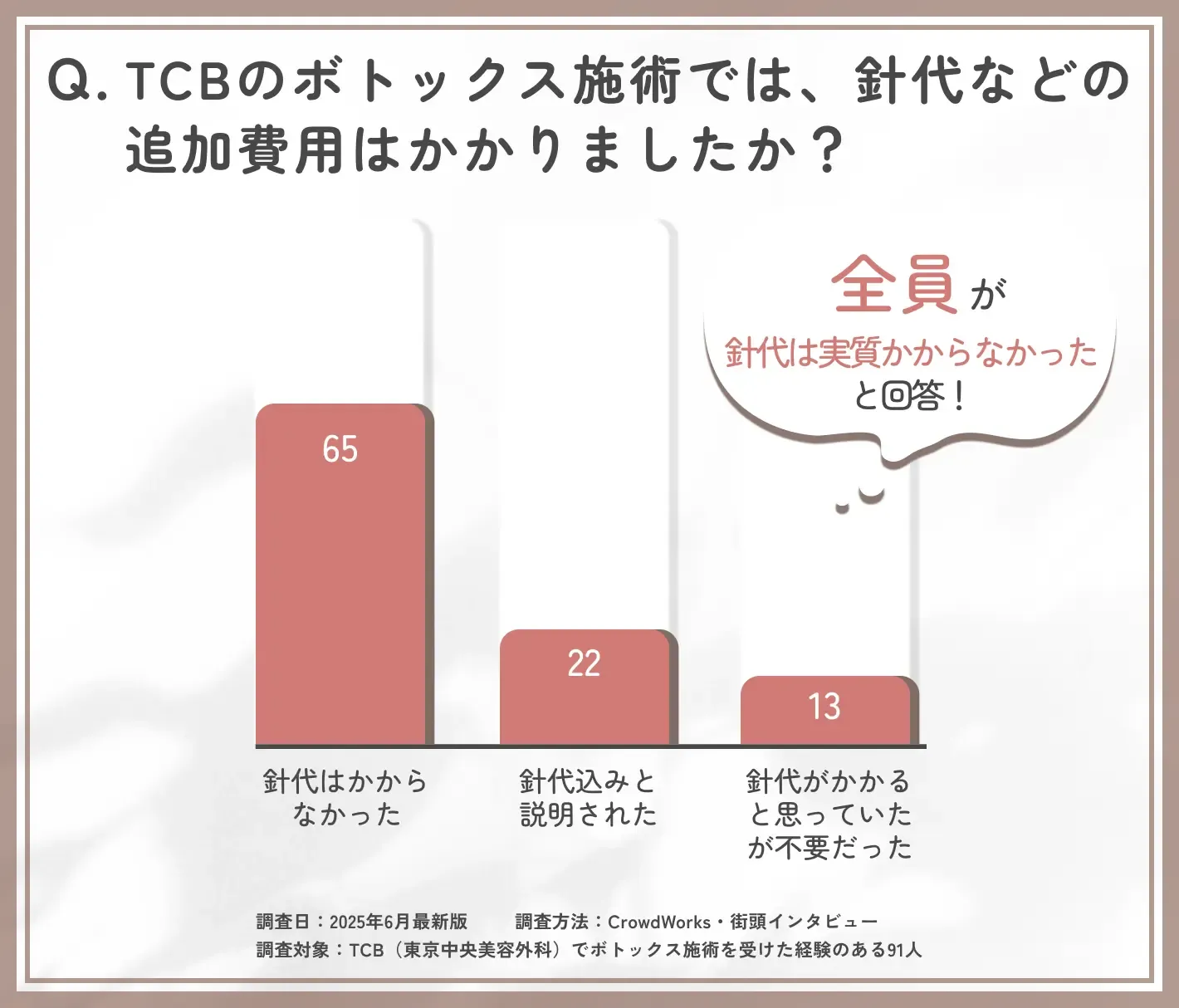 Q. TCBのボトックス施術では、針代などの追加費用はかかりましたか？

全員が
針代は実質かからなかった
と回答！

65

22

13

針代はかからなかった

針代込みと説明された

針代がかかると思っていたが不要だった

調査日：2025年6月最新版　調査方法：CrowdWorks・街頭インタビュー
調査対象：TCB（東京中央美容外科）でボトックス施術を受けた経験のある91人